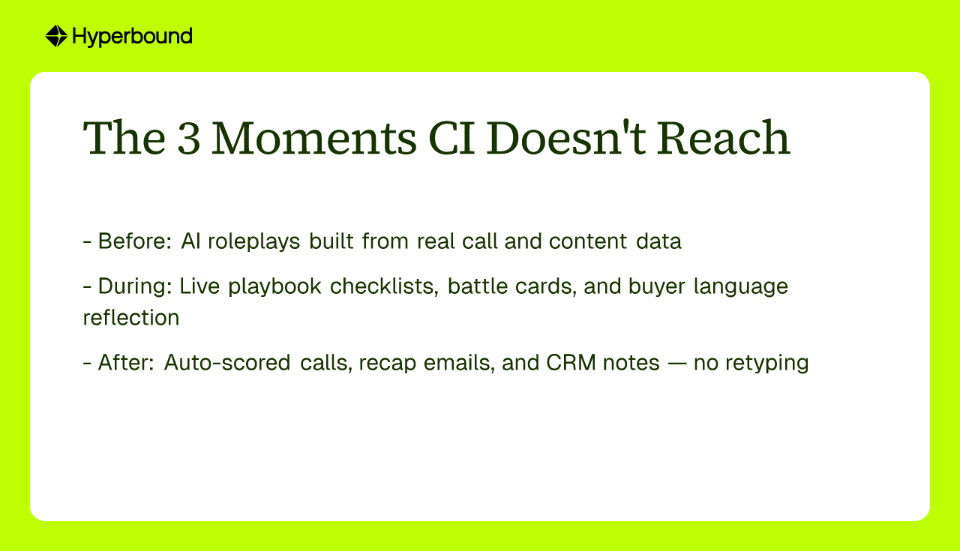 Hyperbound

The 3 Moments CI Doesn't Reach

- Before: AI roleplays built from real call and content data

- During: Live playbook checklists, battle cards, and buyer language reflection

- After: Auto-scored calls, recap emails, and CRM notes — no retyping